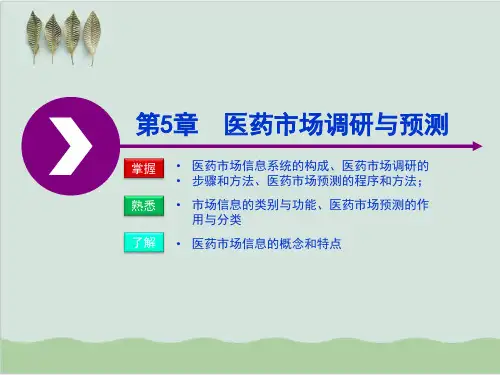 第5章　医药市场调研与预测

掌握

• 医药市场信息系统的构成、医药市场调研的

• 步骤和方法、医药市场预测的程序和方法；

熟悉

• 市场信息的类别与功能、医药市场预测的作用与分类

了解

• 医药市场信息的概念和特点